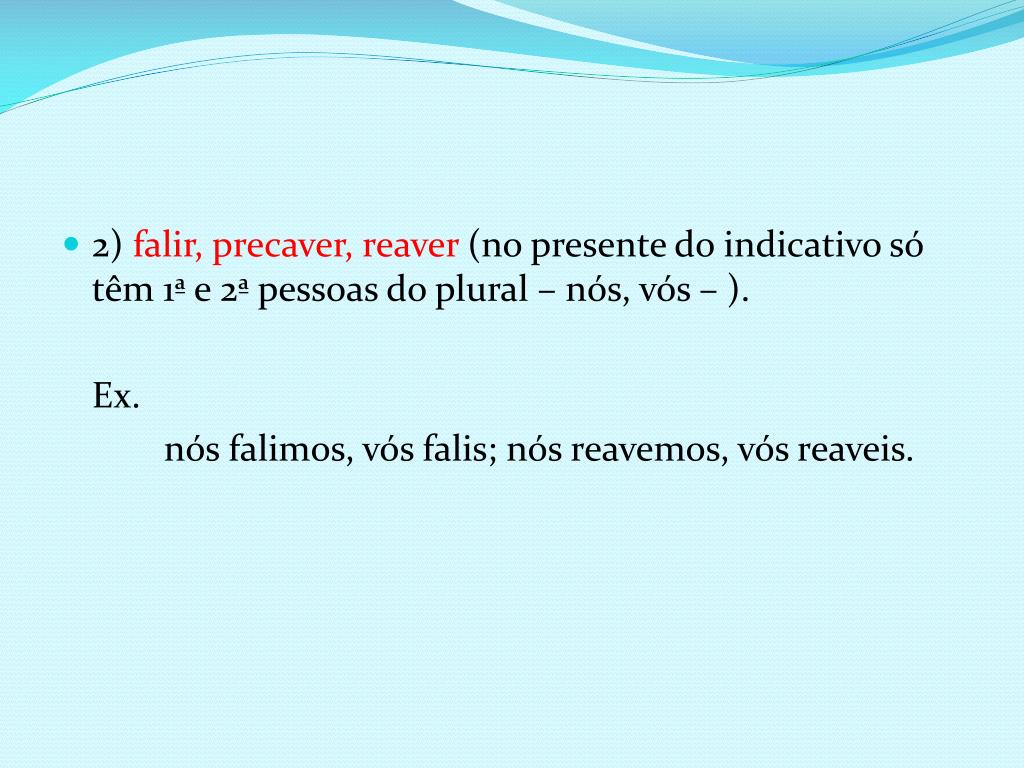 2) falir, precaver, reaver (no presente do indicativo só têm 1ª e 2ª pessoas do plural – nós, vós – ).

Ex.

nós falimos, vós falis; nós reavemos, vós reaveis.